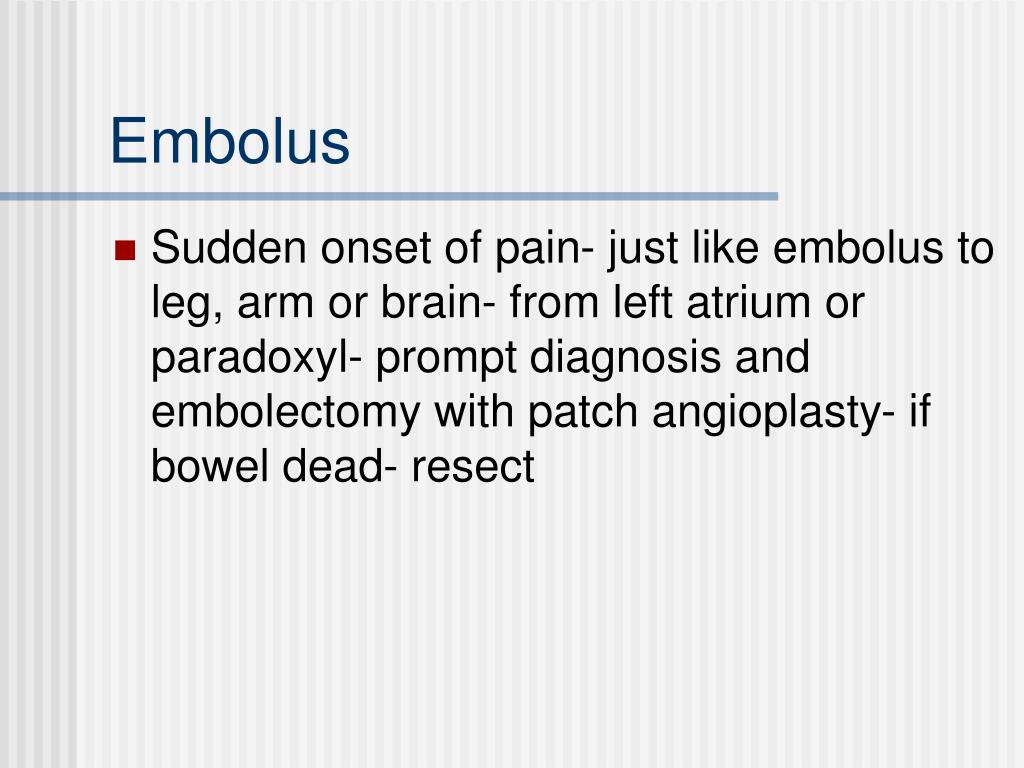 Embolus

Sudden onset of pain- just like embolus to leg, arm or brain- from left atrium or paradoxyl- prompt diagnosis and embolectomy with patch angioplasty- if bowel dead- resect